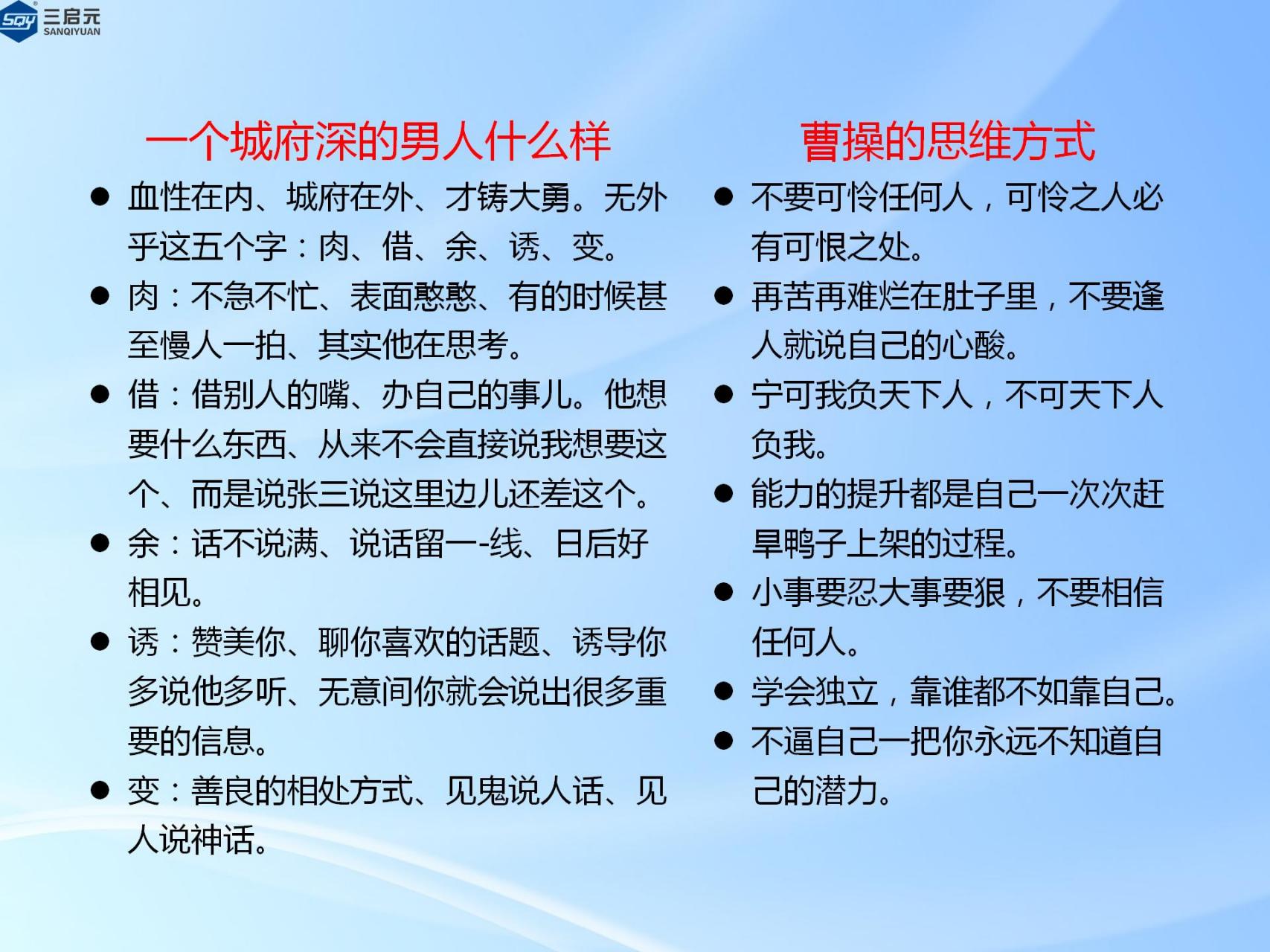 SQY 三启元 SANQIYUAN

一个城府深的男人什么样

● 血性在内、城府在外、才铸大勇。无外乎这五个字：肉、借、余、诱、变。
● 肉：不急不忙、表面憨憨、有的时候甚至慢人一拍、其实他在思考。
● 借：借别人的嘴、办自己的事儿。他想要什么东西、从来不会直接说我想要这个、而是说张三说这里边儿还差这个。
● 余：话不说满、说话留一-线、日后好相见。
● 诱：赞美你、聊你喜欢的话题、诱导你多说他多听、无意间你就会说出很多重要的信息。
● 变：善良的相处方式、见鬼说人话、见人说神话。

曹操的思维方式

● 不要可怜任何人，可怜之人必有可恨之处。
● 再苦再难烂在肚子里，不要逢人就说自己的心酸。
● 宁可我负天下人，不可天下人负我。
● 能力的提升都是自己一次次赶旱鸭子上架的过程。
● 小事要忍大事要狠，不要相信任何人。
● 学会独立，靠谁都不如靠自己。
● 不逼自己一把你永远不知道自己的潜力。